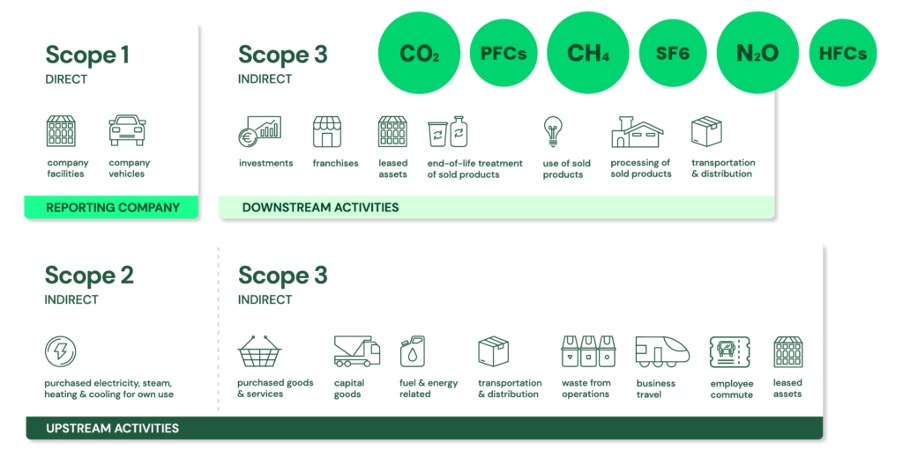 Scope 1
DIRECT

company facilities

company vehicles

REPORTING COMPANY

Scope 3
INDIRECT

$CO_2$

PFCs

$CH_4$

SF6

$N_2O$

HFCs

investments

franchises

leased assets

end-of-life treatment of sold products

use of sold products

processing of sold products

transportation & distribution

DOWNSTREAM ACTIVITIES

Scope 2
INDIRECT

purchased electricity, steam, heating & cooling for own use

Scope 3
INDIRECT

purchased goods & services

capital goods

fuel & energy related

transportation & distribution

waste from operations

business travel

employee commute

leased assets

UPSTREAM ACTIVITIES